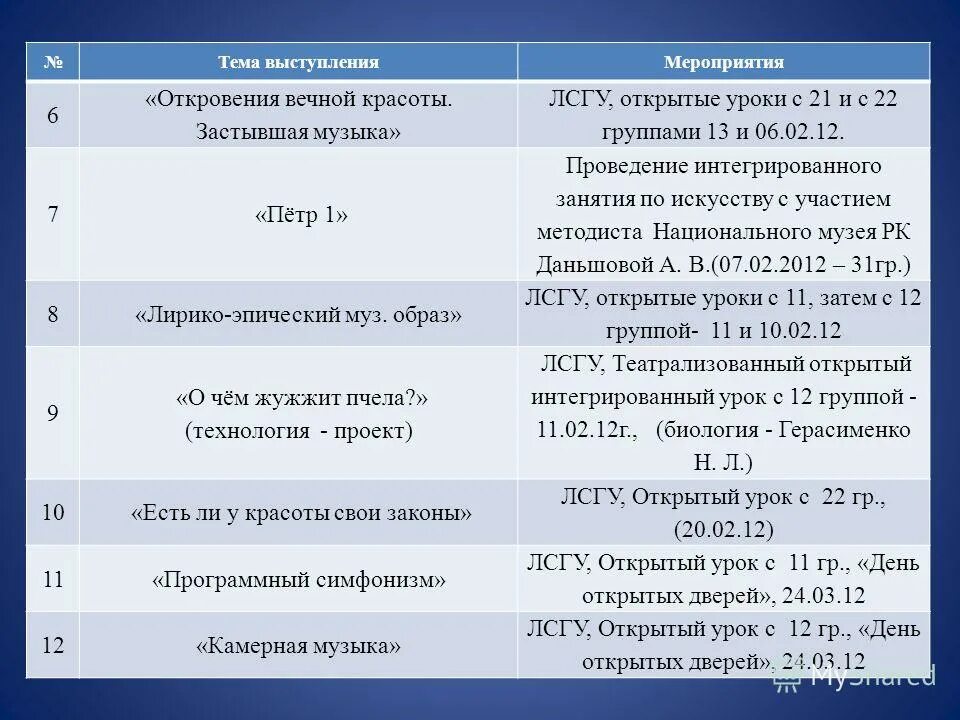 | № | Тема выступления | Мероприятия |
|---|---|---|
| 6 | «Откровения вечной красоты. Застывшая музыка» | ЛСГУ, открытые уроки с 21 и с 22 группами 13 и 06.02.12. |
| 7 | «Пётр 1» | Проведение интегрированного занятия по искусству с участием методиста Национального музея РК Даньшовой А. В.(07.02.2012 – 31гр.) |
| 8 | «Лирико-эпический муз. образ» | ЛСГУ, открытые уроки с 11, затем с 12 группой- 11 и 10.02.12 |
| 9 | «О чём жужжит пчела?» (технология - проект) | ЛСГУ, Театрализованный открытый интегрированный урок с 12 группой - 11.02.12г., (биология - Герасименко Н. Л.) |
| 10 | «Есть ли у красоты свои законы» | ЛСГУ, Открытый урок с 22 гр., (20.02.12) |
| 11 | «Программный симфонизм» | ЛСГУ, Открытый урок с 11 гр., «День открытых дверей», 24.03.12 |
| 12 | «Камерная музыка» | ЛСГУ, Открытый урок с 12 гр., «День открытых дверей», 24.03.12 |

MyShared